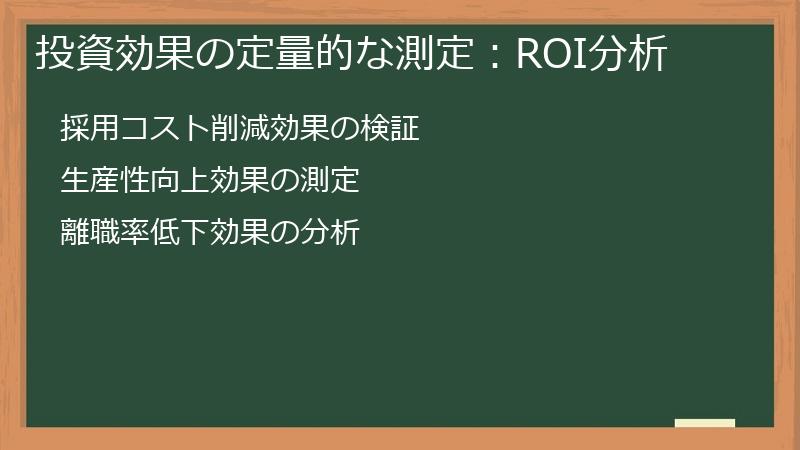 投資効果の定量的な測定：ROI分析

採用コスト削減効果の検証

生産性向上効果の測定

離職率低下効果の分析